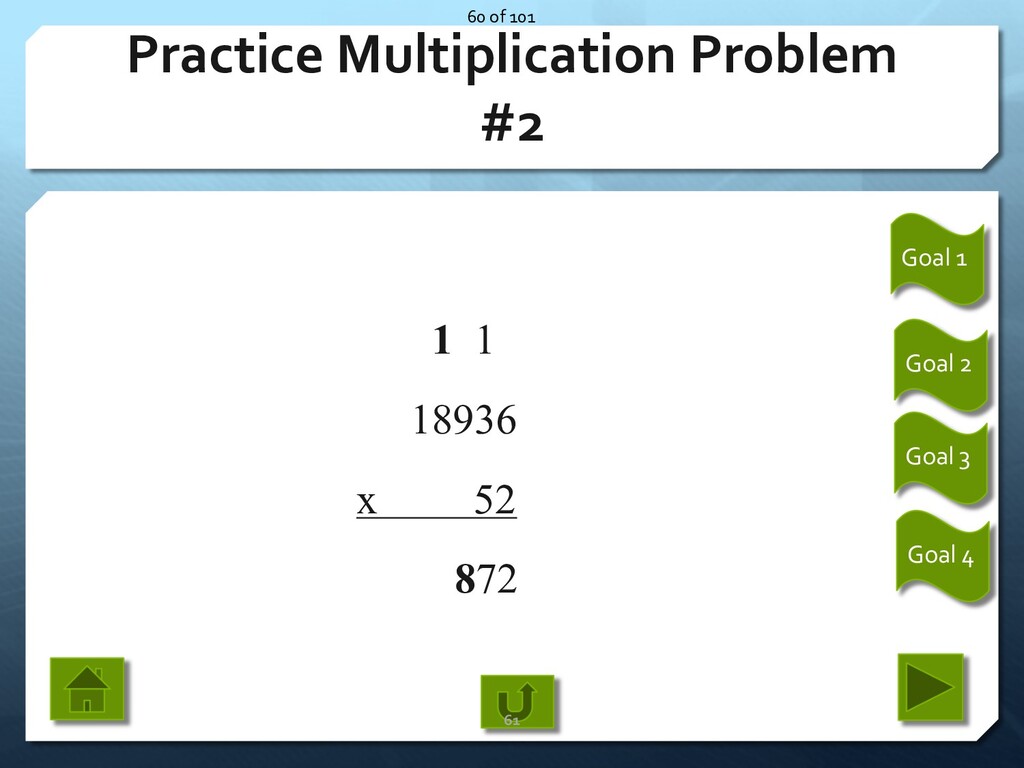 60 of 101

Practice Multiplication Problem #2

1 1

18936

x 52

872

Goal 1

Goal 2

Goal 3

Goal 4

61